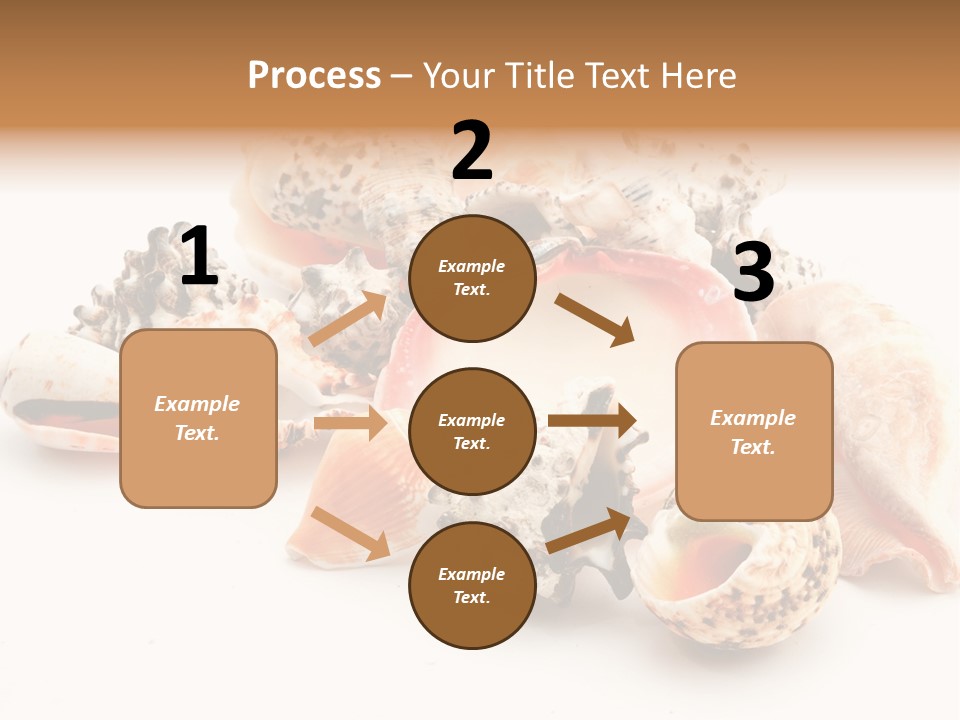 Process – Your Title Text Here

1

Example Text.

2

Example Text.

Example Text.

Example Text.

3

Example Text.